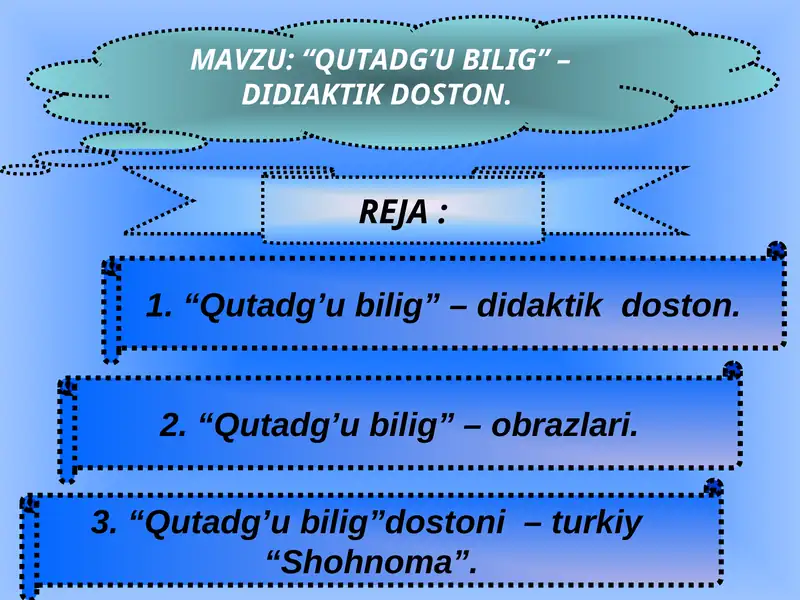 MAVZU: “QUTADG’U BILIG” – DIDIAKTIK DOSTON.

REJA :

1. “Qutadg’u bilig” – didaktik doston.

2. “Qutadg’u bilig” – obrazlari.

3. “Qutadg’u bilig”dostoni – turkiy “Shohnoma”.